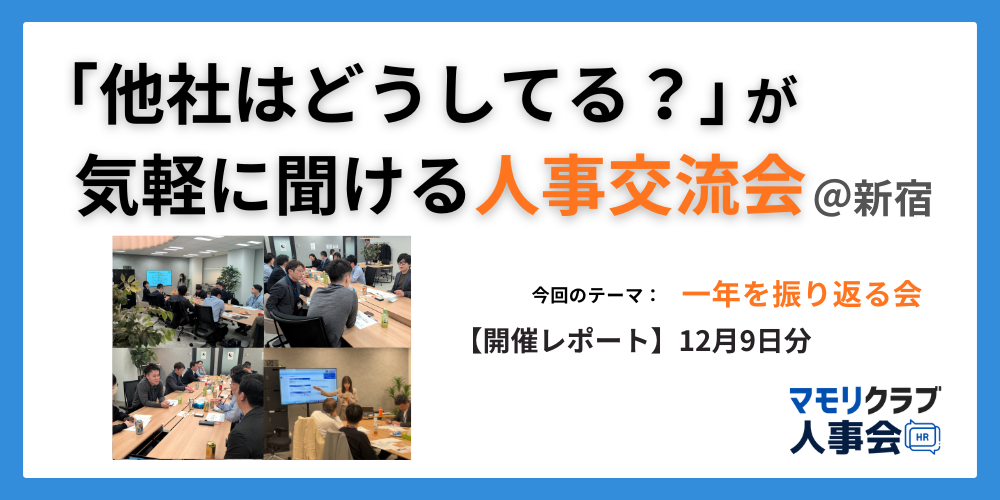 「他社はどうしてる？」が
気軽に聞ける人事交流会＠新宿

今回のテーマ：　一年を振り返る会

【開催レポート】12月9日分

マモリクラブ
人事会 HR